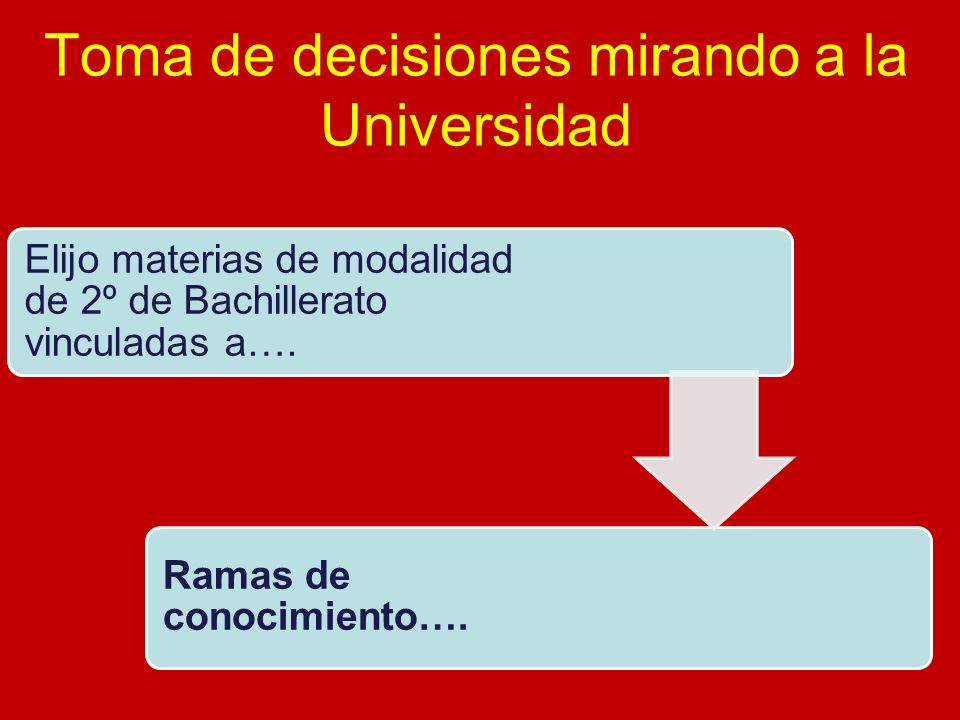 Toma de decisiones mirando a la Universidad

Elijo materias de modalidad de 2º de Bachillerato vinculadas a….

Ramas de conocimiento….